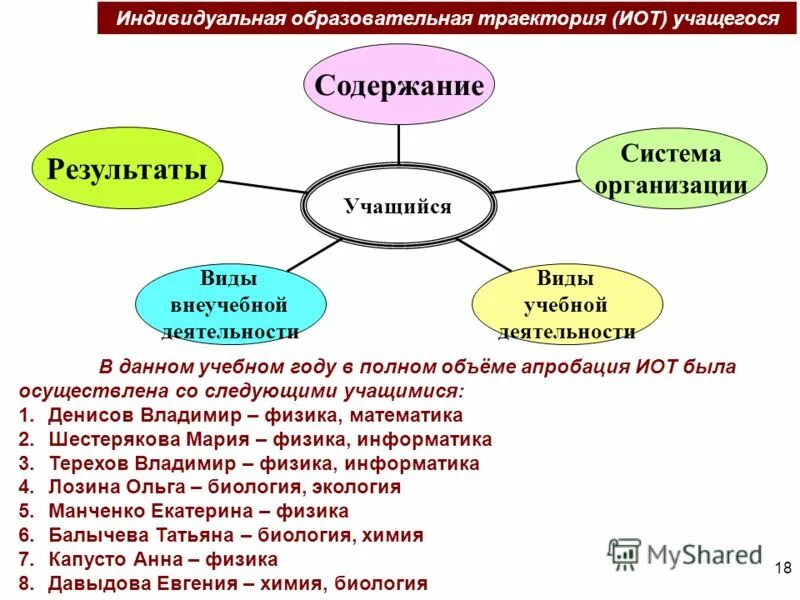 Индивидуальная образовательная траектория (ИОТ) учащегося

Содержание

Результаты

Система организации

Учащийся

Виды внеучебной деятельности

Виды учебной деятельности

В данном учебном году в полном объёме апробация ИОТ была осуществлена со следующими учащимися:
1. Денисов Владимир – физика, математика
2. Шестерякова Мария – физика, информатика
3. Терехов Владимир – физика, информатика
4. Лозина Ольга – биология, экология
5. Манченко Екатерина – физика
6. Балычева Татьяна – биология, химия
7. Капусто Анна – физика
8. Давыдова Евгения – химия, биология

MyShared

18